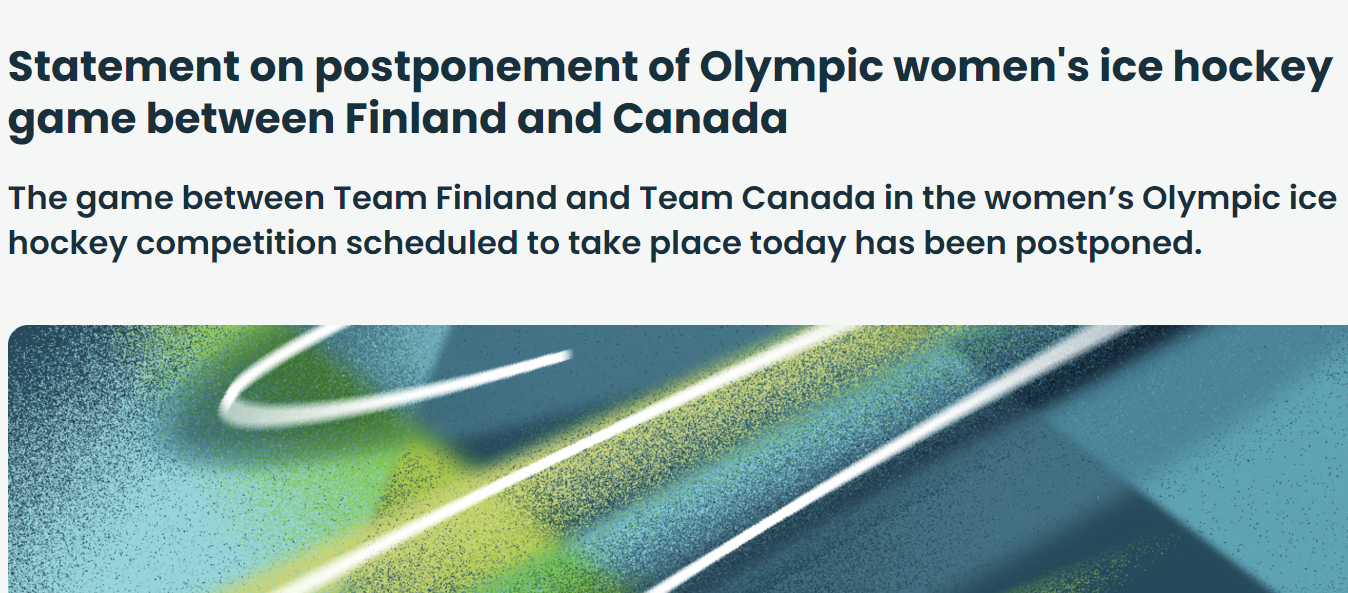 Statement on postponement of Olympic women's ice hockey game between Finland and Canada

The game between Team Finland and Team Canada in the women’s Olympic ice hockey competition scheduled to take place today has been postponed.